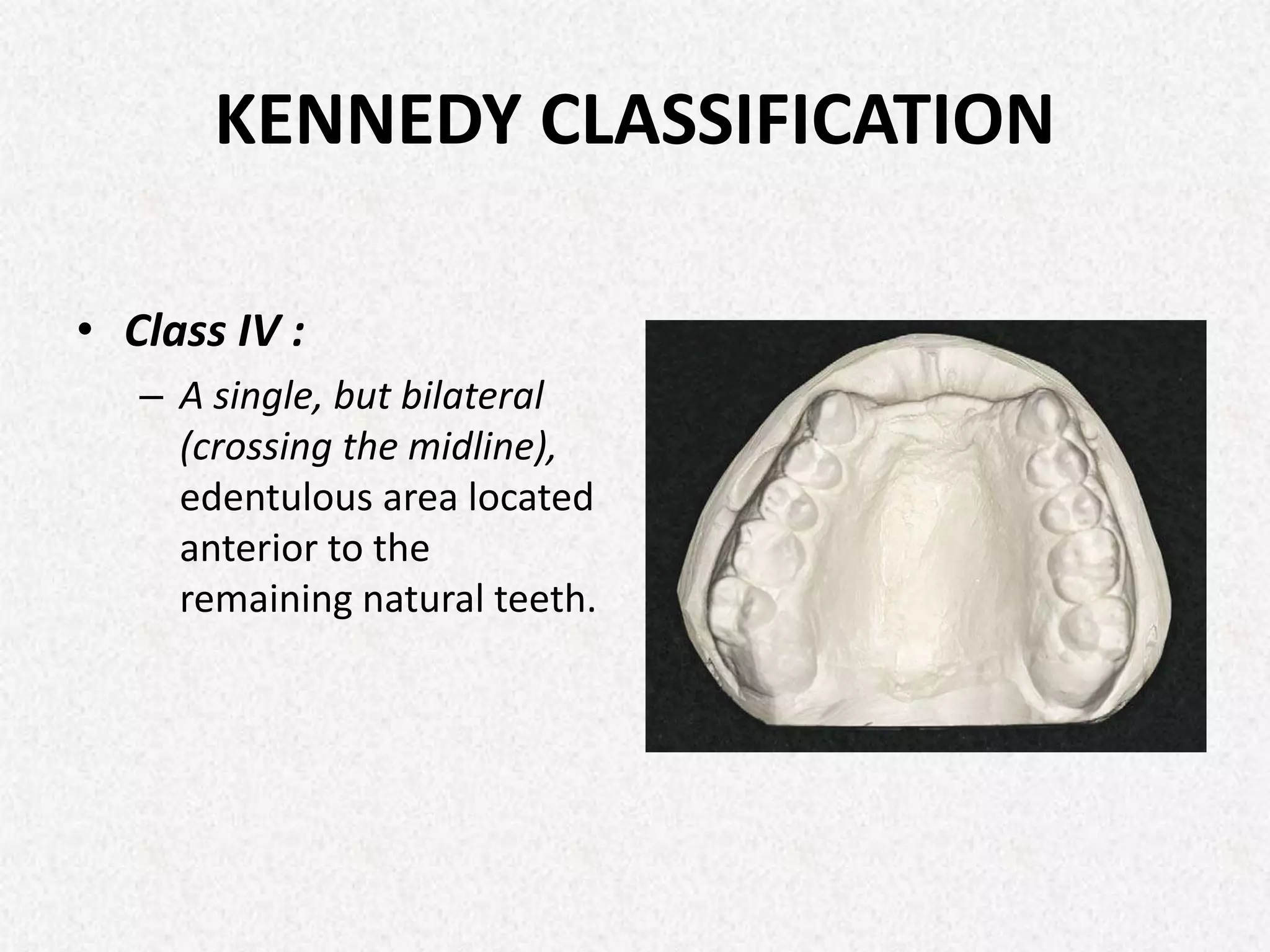 KENNEDY CLASSIFICATION

• Class IV :

– A single, but bilateral (crossing the midline), edentulous area located anterior to the remaining natural teeth.